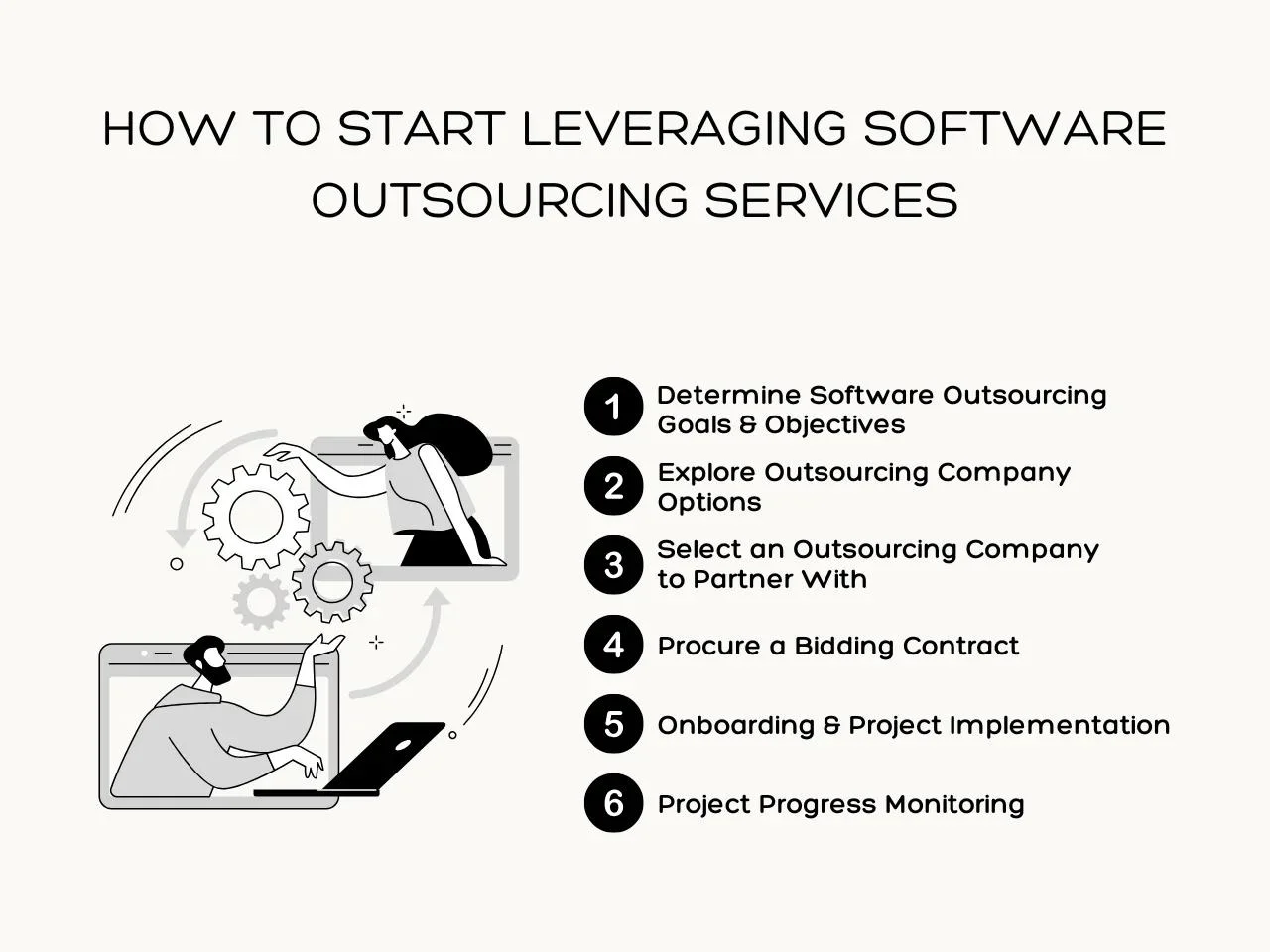 HOW TO START LEVERAGING SOFTWARE OUTSOURCING SERVICES

1 Determine Software Outsourcing Goals & Objectives

2 Explore Outsourcing Company Options

3 Select an Outsourcing Company to Partner With

4 Procure a Bidding Contract

5 Onboarding & Project Implementation

6 Project Progress Monitoring